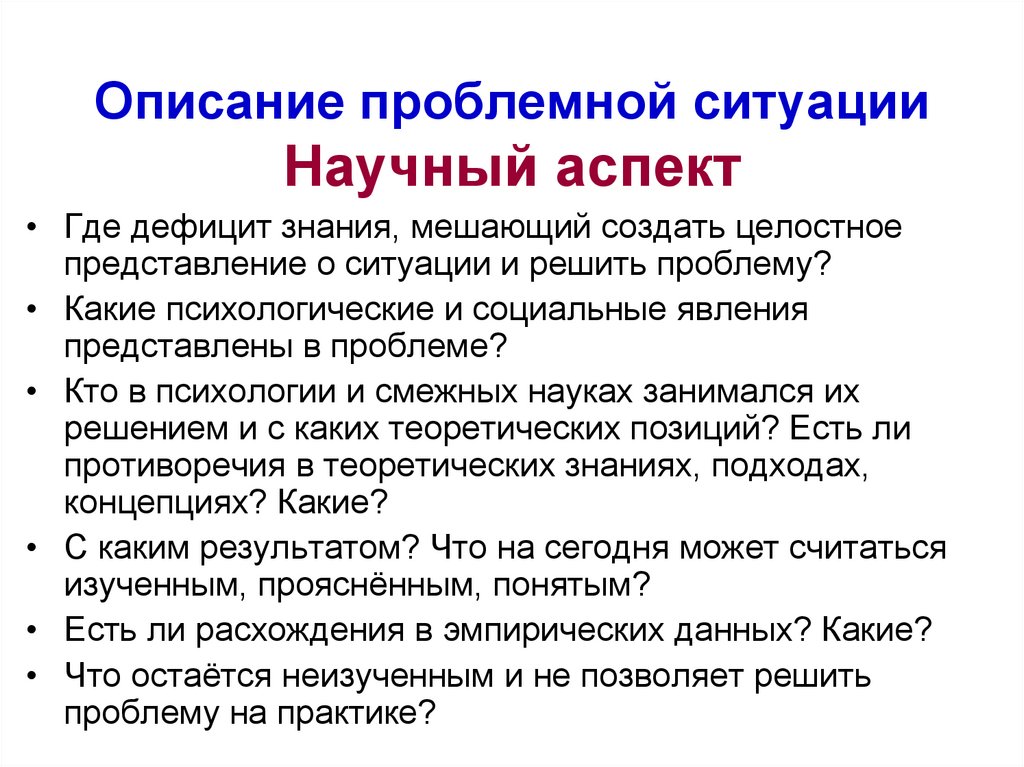 Описание проблемной ситуации
Научный аспект

• Где дефицит знания, мешающий создать целостное представление о ситуации и решить проблему?
• Какие психологические и социальные явления представлены в проблеме?
• Кто в психологии и смежных науках занимался их решением и с каких теоретических позиций? Есть ли противоречия в теоретических знаниях, подходах, концепциях? Какие?
• С каким результатом? Что на сегодня может считаться изученным, прояснённым, понятым?
• Есть ли расхождения в эмпирических данных? Какие?
• Что остаётся неизученным и не позволяет решить проблему на практике?